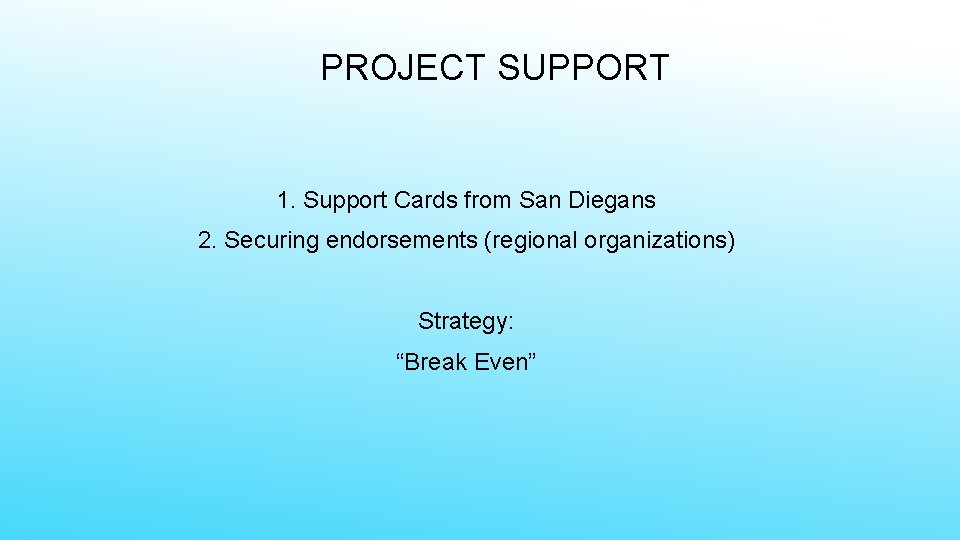 PROJECT SUPPORT

1. Support Cards from San Diegans
2. Securing endorsements (regional organizations)

Strategy:
“Break Even”